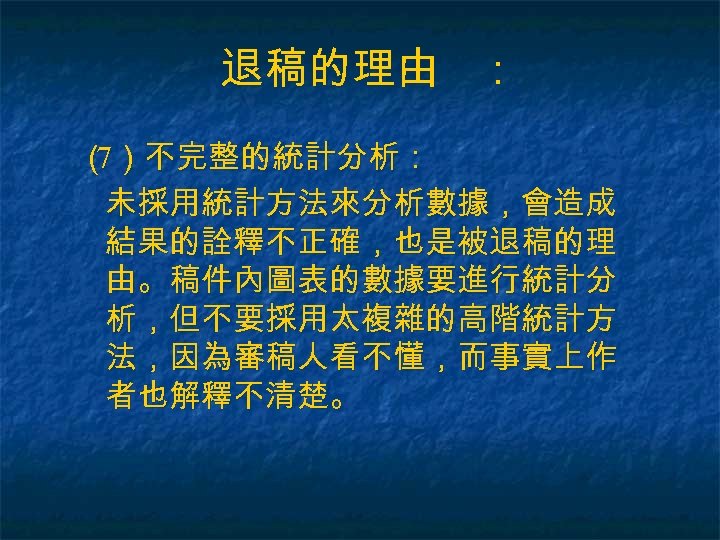 退稿的理由　：

(7 ) 不完整的統計分析：

未採用統計方法來分析數據，會造成結果的詮釋不正確，也是被退稿的理由。稿件內圖表的數據要進行統計分析，但不要採用太複雜的高階統計方法，因為審稿人看不懂，而事實上作者也解釋不清楚。